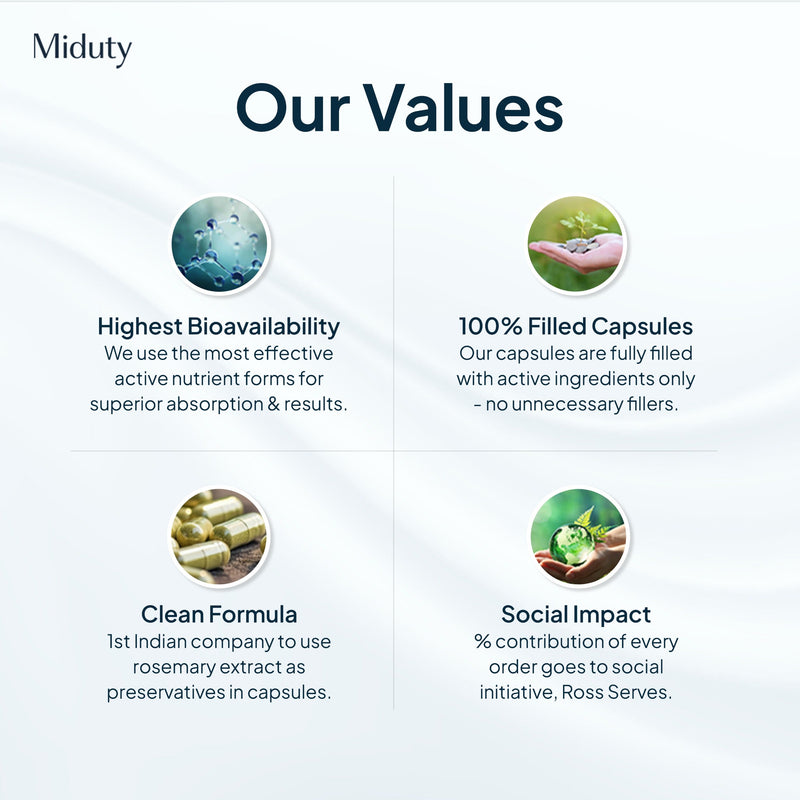 Miduty

Our Values

Highest Bioavailability
We use the most effective active nutrient forms for superior absorption & results.

100% Filled Capsules
Our capsules are fully filled with active ingredients only - no unnecessary fillers.

Clean Formula
1st Indian company to use rosemary extract as preservatives in capsules.

Social Impact
% contribution of every order goes to social initiative, Ross Serves.